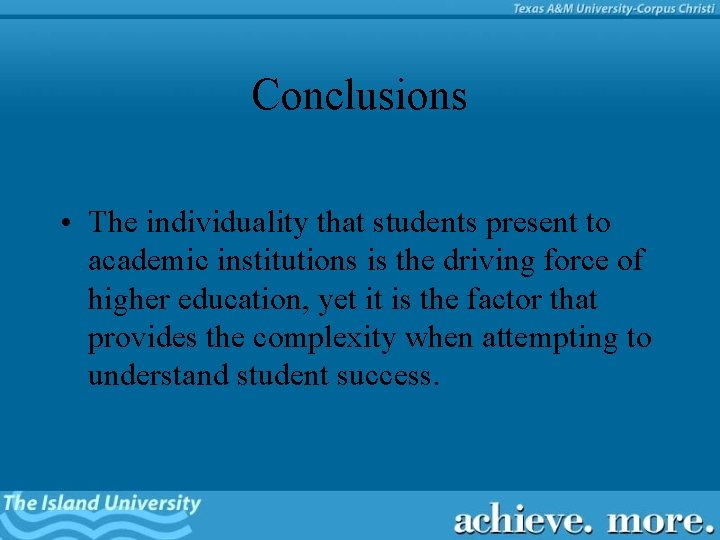 Texas A&M University-Corpus Christi

Conclusions

• The individuality that students present to academic institutions is the driving force of higher education, yet it is the factor that provides the complexity when attempting to understand student success.

The Island University

achieve. more.